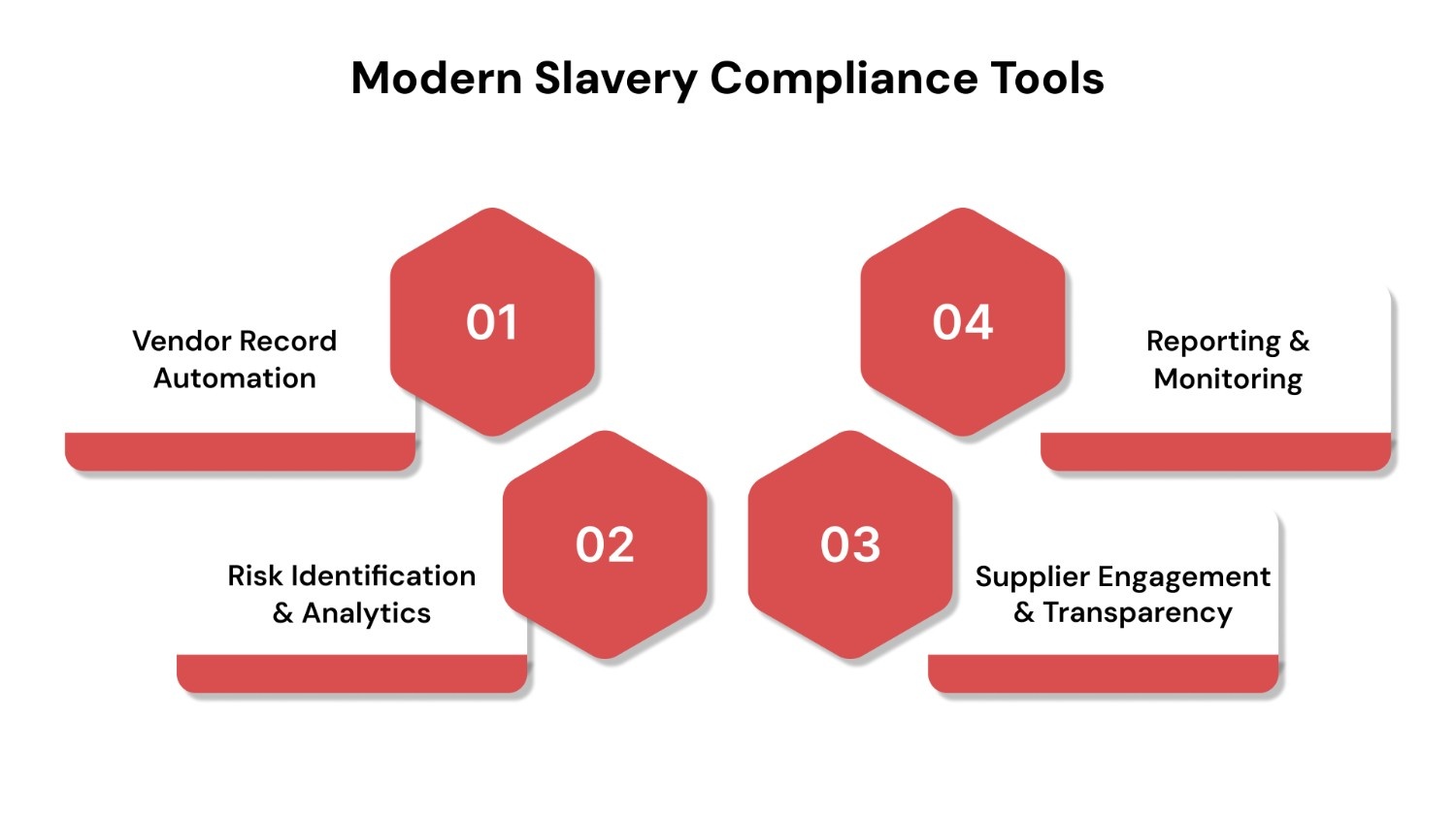 Modern Slavery Compliance Tools

01
Vendor Record Automation

02
Risk Identification & Analytics

03
Supplier Engagement & Transparency

04
Reporting & Monitoring